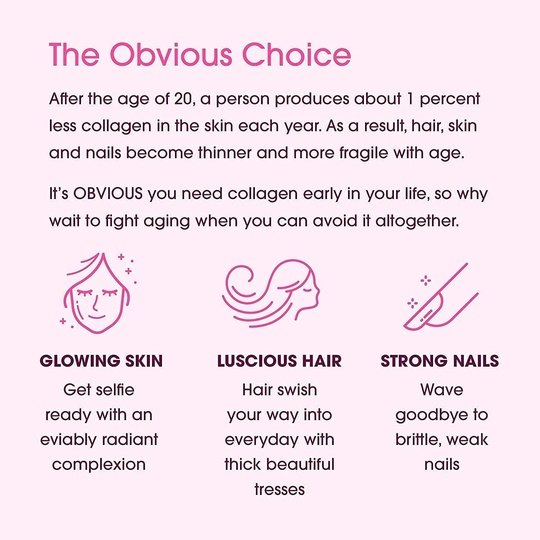 The Obvious Choice

After the age of 20, a person produces about 1 percent less collagen in the skin each year. As a result, hair, skin and nails become thinner and more fragile with age.

It's OBVIOUS you need collagen early in your life, so why wait to fight aging when you can avoid it altogether.

GLOWING SKIN
Get selfie ready with an eviably radiant complexion

LUSCIOUS HAIR
Hair swish your way into everyday with thick beautiful tresses

STRONG NAILS
Wave goodbye to brittle, weak nails